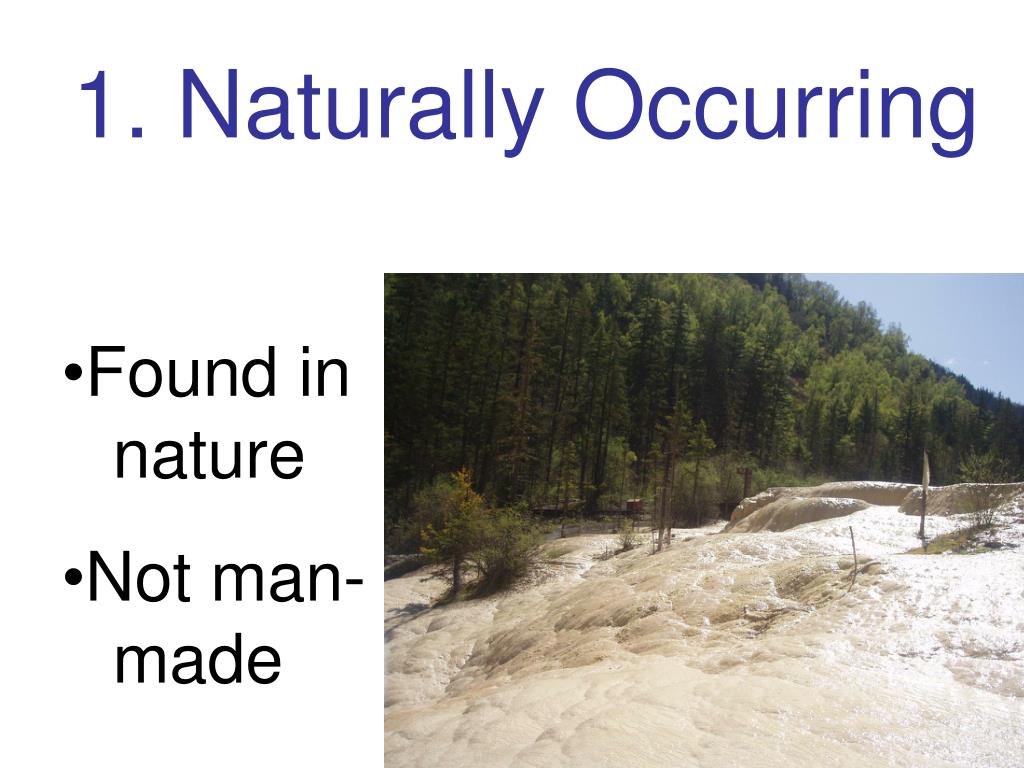 1. Naturally Occurring

•Found in nature

•Not man-made